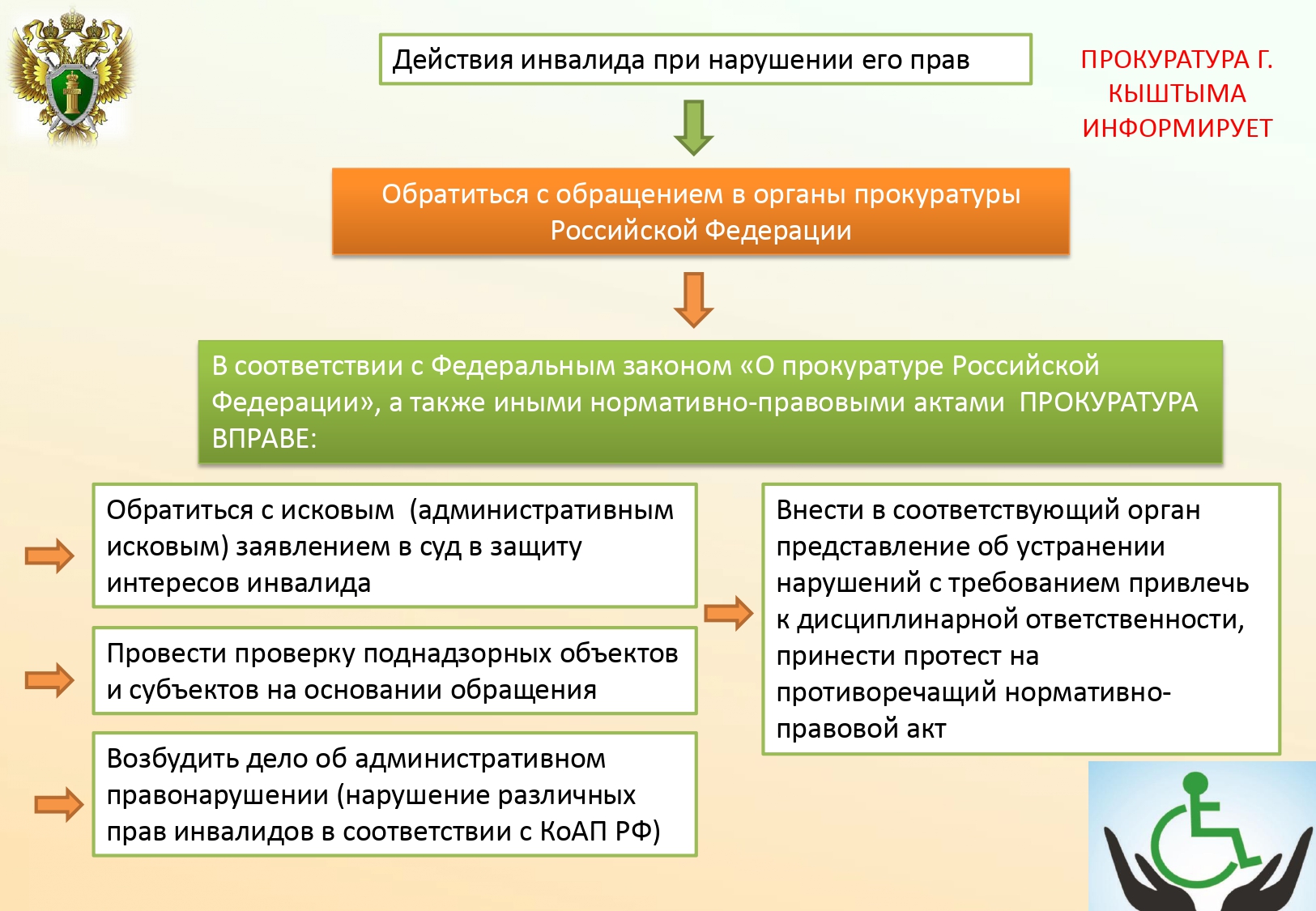 Действия инвалида при нарушении его прав

ПРОКУРАТУРА Г. КЫШТЫМА ИНФОРМИРУЕТ

Обратиться с обращением в органы прокуратуры Российской Федерации

В соответствии с Федеральным законом «О прокуратуре Российской Федерации», а также иными нормативно-правовыми актами ПРОКУРАТУРА ВПРАВЕ:

Обратиться с исковым (административным исковым) заявлением в суд в защиту интересов инвалида

Провести проверку поднадзорных объектов и субъектов на основании обращения

Возбудить дело об административном правонарушении (нарушение различных прав инвалидов в соответствии с КоАП РФ)

Внести в соответствующий орган представление об устранении нарушений с требованием привлечь к дисциплинарной ответственности, принести протест на противоречащий нормативно-правовой акт